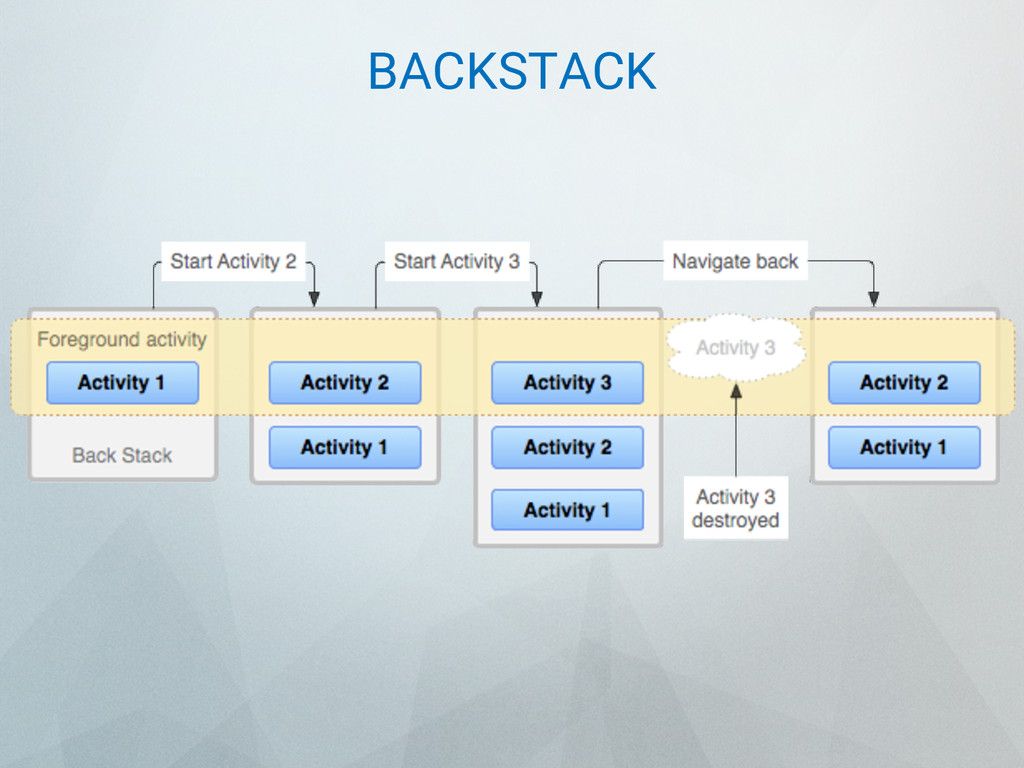 BACKSTACK

Start Activity 2

Start Activity 3

Navigate back

Foreground activity

Activity 1

Back Stack

Activity 2

Activity 1

Activity 3

Activity 2

Activity 1

Activity 3

Activity 3 destroyed

Activity 2

Activity 1